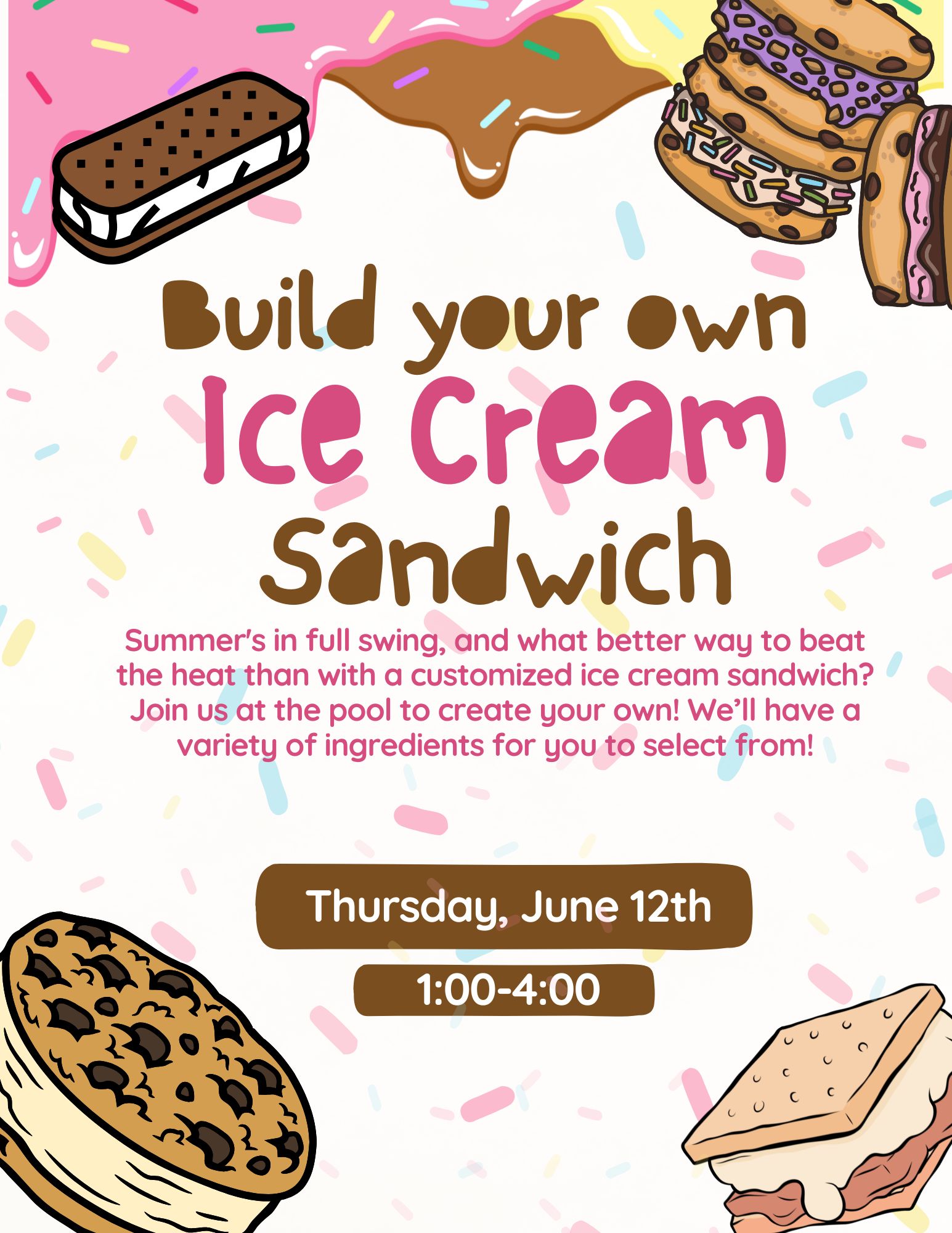 Build your own
Ice Cream
Sandwich

Summer's in full swing, and what better way to beat the heat than with a customized ice cream sandwich? Join us at the pool to create your own! We'll have a variety of ingredients for you to select from!

Thursday, June 12th

1:00-4:00